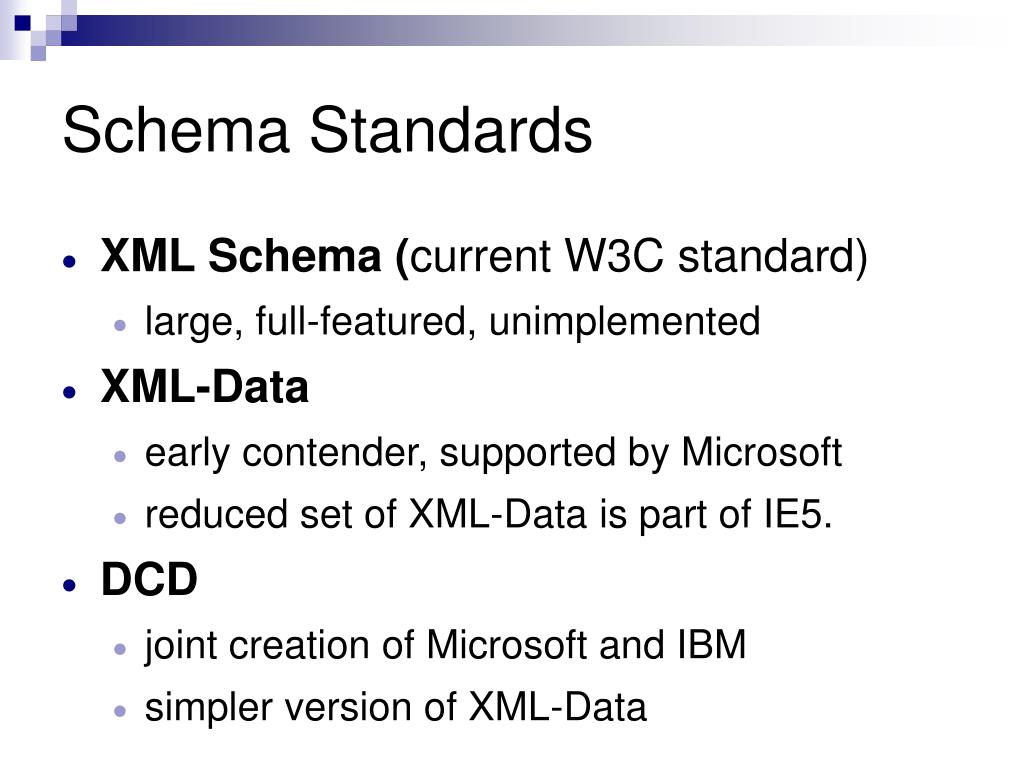 Schema Standards

- XML Schema (current W3C standard)
  - large, full-featured, unimplemented
- XML-Data
  - early contender, supported by Microsoft
  - reduced set of XML-Data is part of IE5.
- DCD
  - joint creation of Microsoft and IBM
  - simpler version of XML-Data